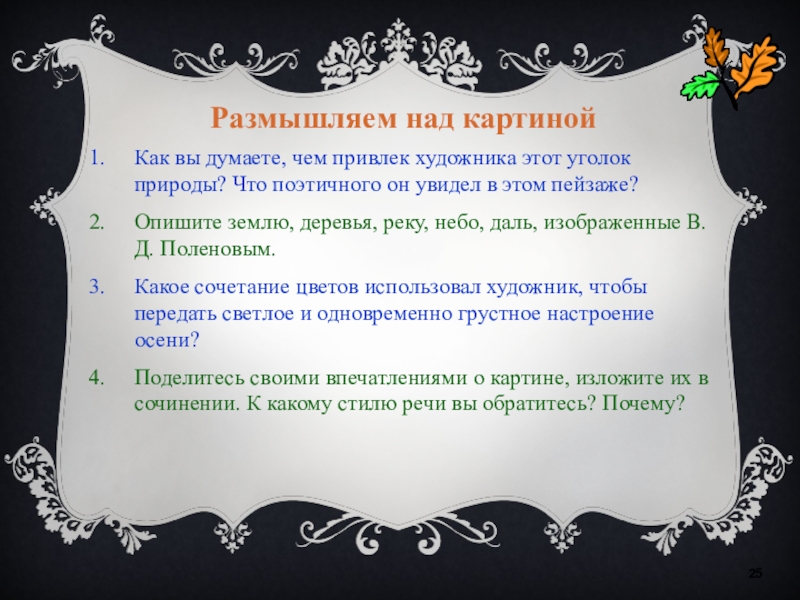 Размышляем над картиной

1. Как вы думаете, чем привлек художника этот уголок природы? Что поэтичного он увидел в этом пейзаже?

2. Опишите землю, деревья, реку, небо, даль, изображенные В. Д. Поленовым.

3. Какое сочетание цветов использовал художник, чтобы передать светлое и одновременно грустное настроение осени?

4. Поделитесь своими впечатлениями о картине, изложите их в сочинении. К какому стилю речи вы обратитесь? Почему?

25